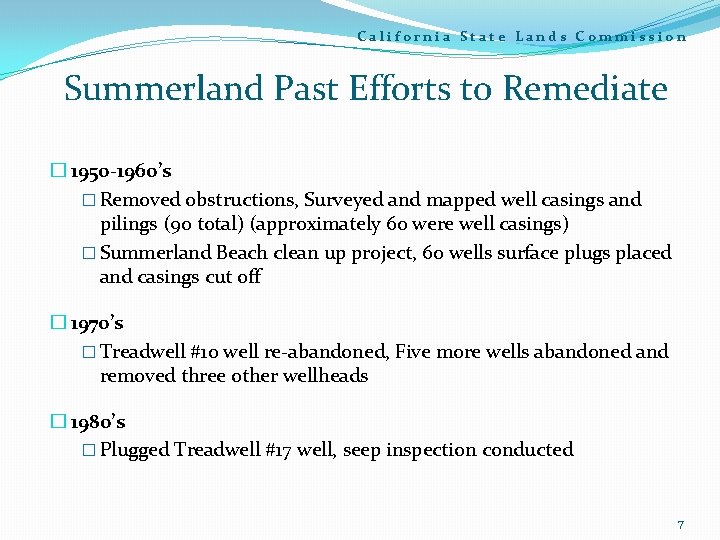 California State Lands Commission

Summerland Past Efforts to Remediate

□ 1950-1960's
□ Removed obstructions, Surveyed and mapped well casings and pilings (90 total) (approximately 60 were well casings)
□ Summerland Beach clean up project, 60 wells surface plugs placed and casings cut off

□ 1970's
□ Treadwell #10 well re-abandoned, Five more wells abandoned and removed three other wellheads

□ 1980's
□ Plugged Treadwell #17 well, seep inspection conducted

7